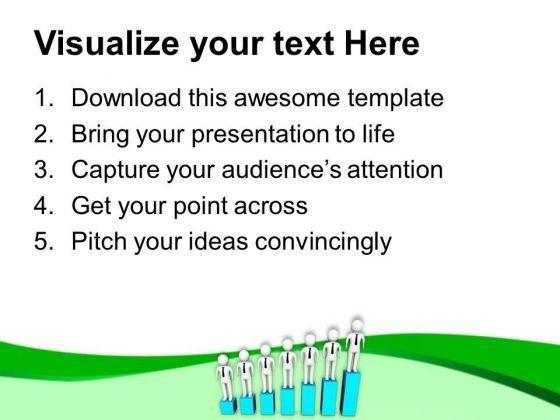 Visualize your text Here

1. Download this awesome template
2. Bring your presentation to life
3. Capture your audience's attention
4. Get your point across
5. Pitch your ideas convincingly